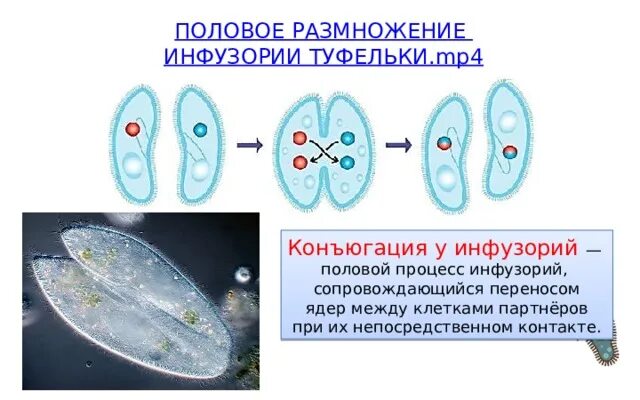 ПОЛОВОЕ РАЗМНОЖЕНИЕ ИНФУЗОРИИ ТУФЕЛЬКИ.mp4

Конъюгация у инфузорий — половой процесс инфузорий, сопровождающийся переносом ядер между клетками партнёров при их непосредственном контакте.